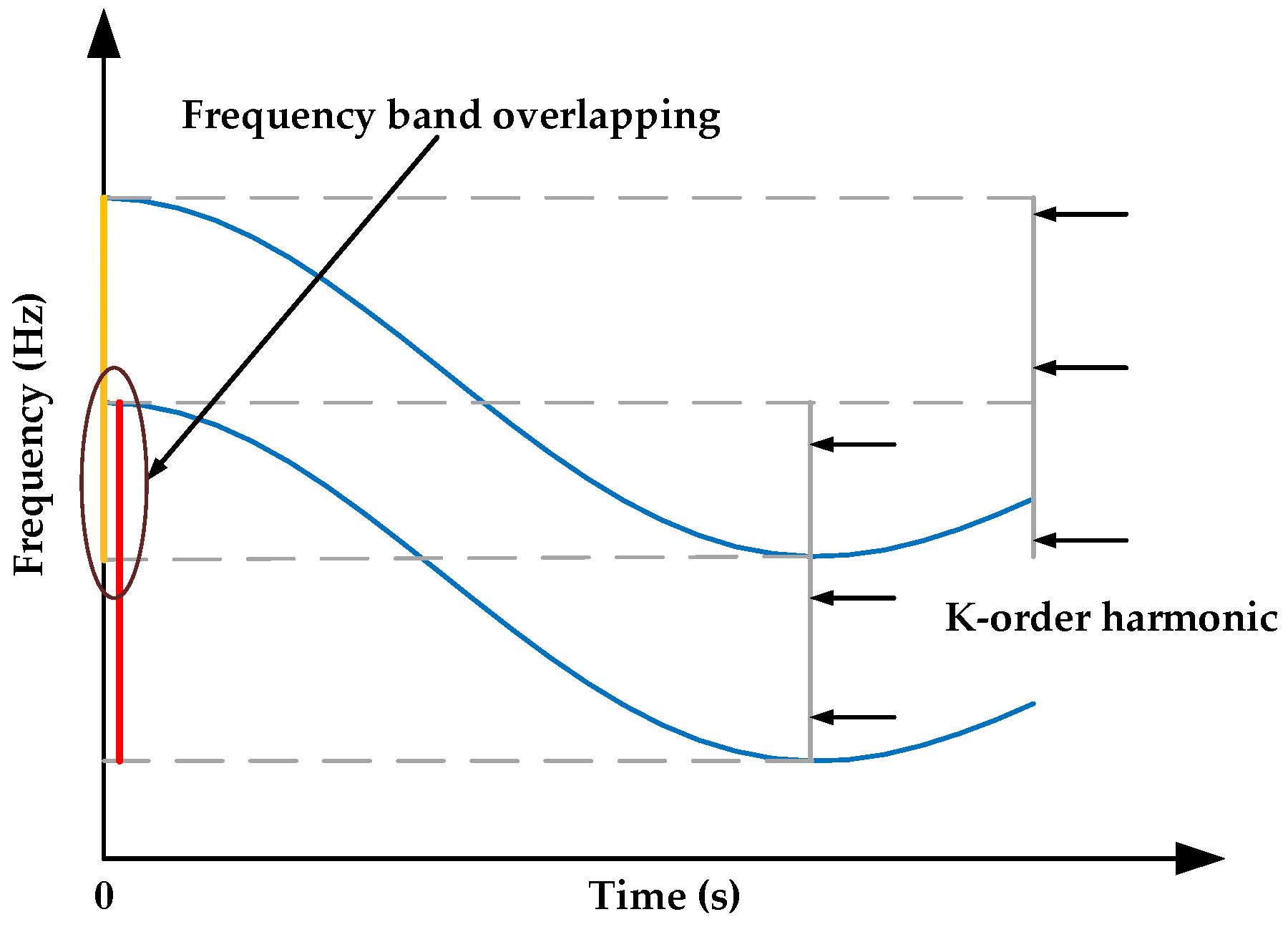 Frequency band overlapping

Frequency (Hz)

K-order harmonic

0

Time (s)